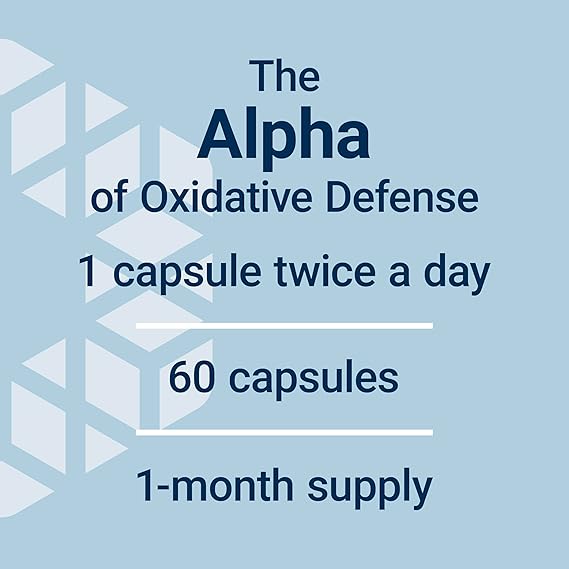 The
Alpha
of Oxidative Defense

1 capsule twice a day

60 capsules

1-month supply